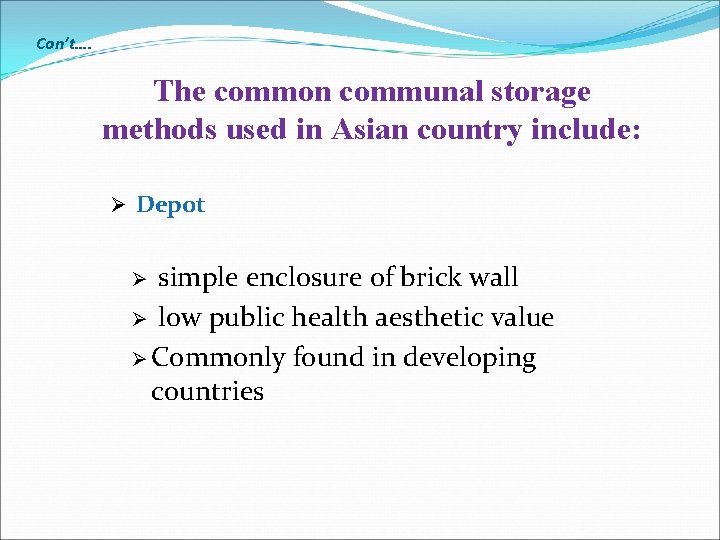 Con't....

The common communal storage methods used in Asian country include:

➢ Depot

➢ simple enclosure of brick wall
➢ low public health aesthetic value
➢ Commonly found in developing countries